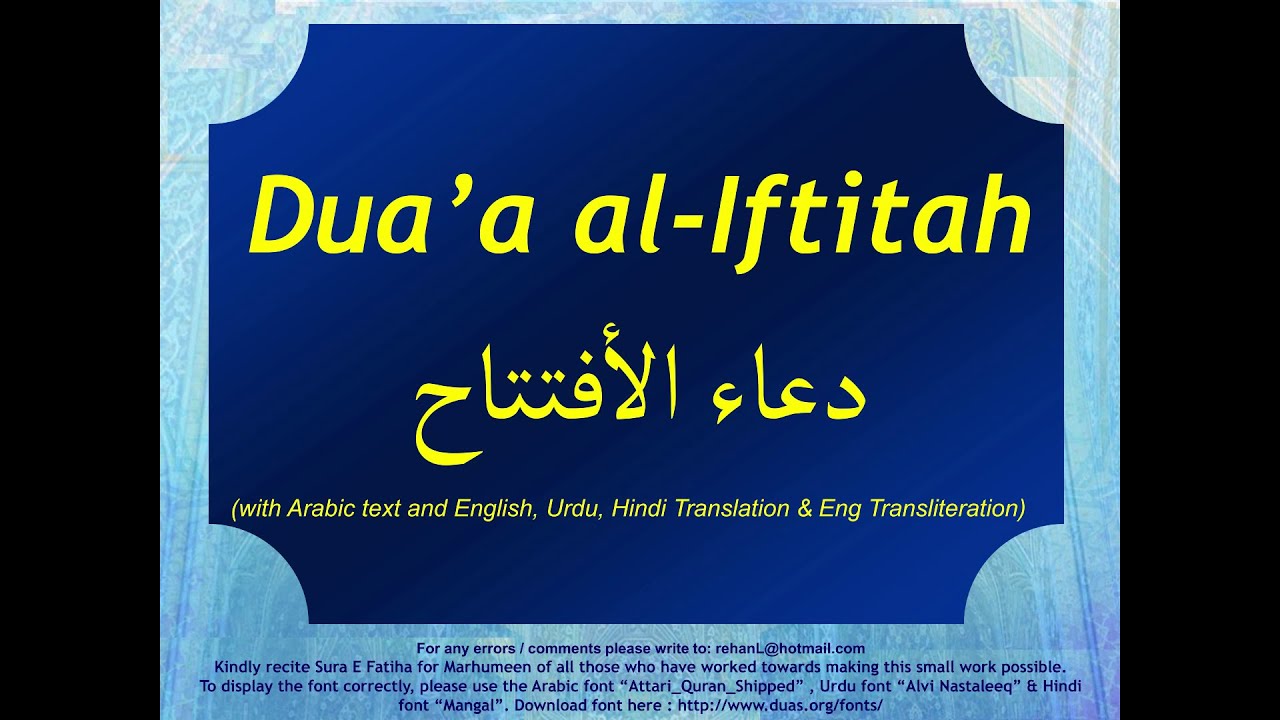 Dua’a al-Iftitah

دعاء الأفتتاح

(with Arabic text and English, Urdu, Hindi Translation & Eng Transliteration)

For any errors / comments please write to: rehanL@hotmail.com
Kindly recite Sura E Fatiha for Marhumeen of all those who have worked towards making this small work possible.
To display the font correctly, please use the Arabic font “Attari_Quran_Shipped” , Urdu font “Alvi Nastaleeq” & Hindi font “Mangal”. Download font here : http://www.duas.org/fonts/